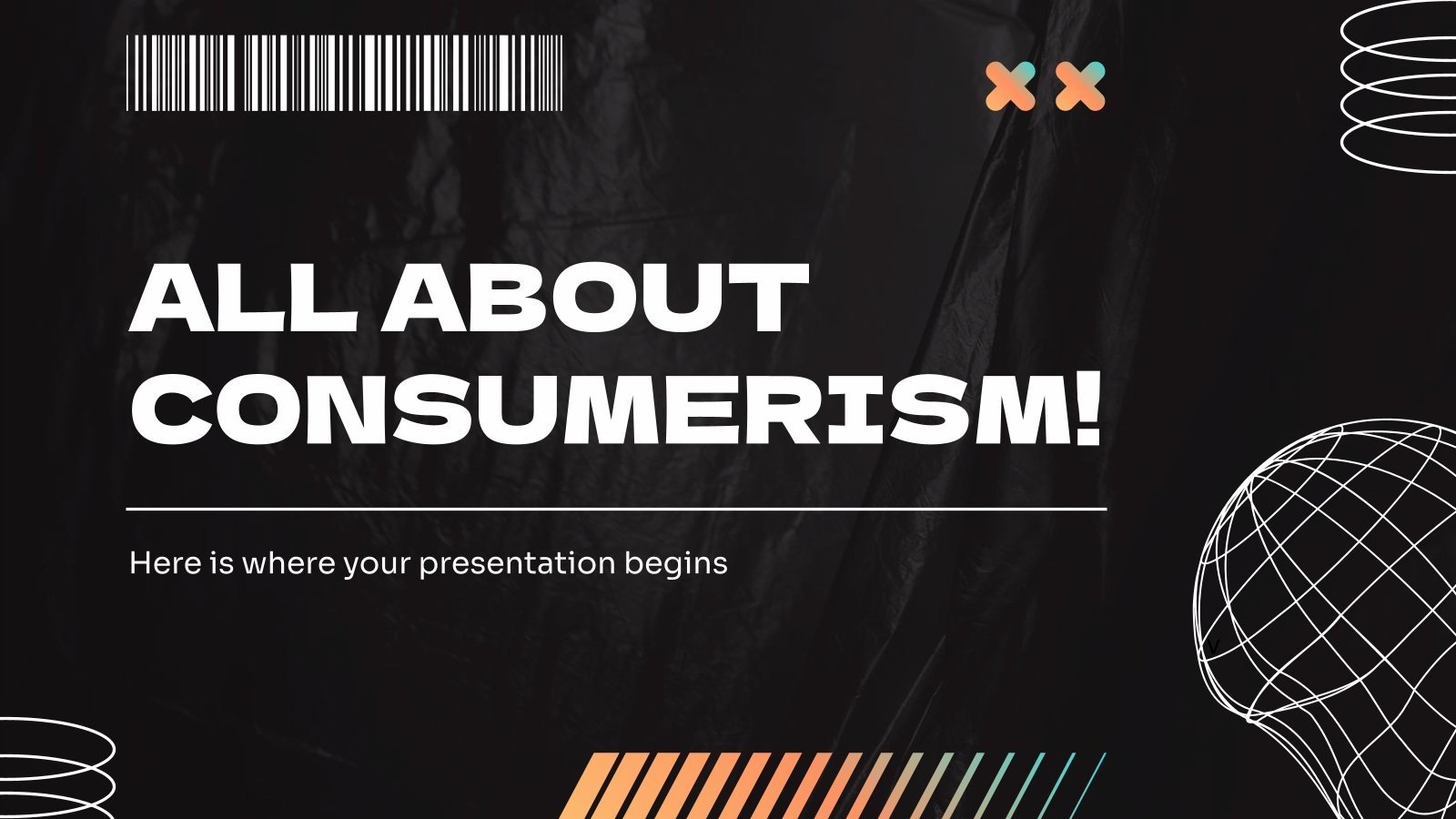 ALL ABOUT CONSUMERISM!

Here is where your presentation begins